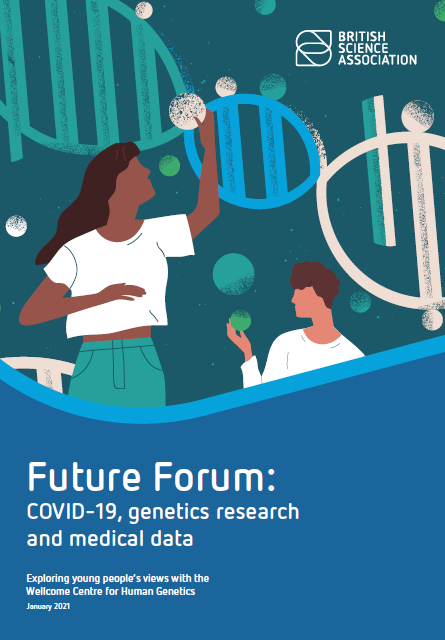 BRITISH SCIENCE ASSOCIATION

Future Forum:
COVID-19, genetics research and medical data

Exploring young people's views with the Wellcome Centre for Human Genetics
January 2021